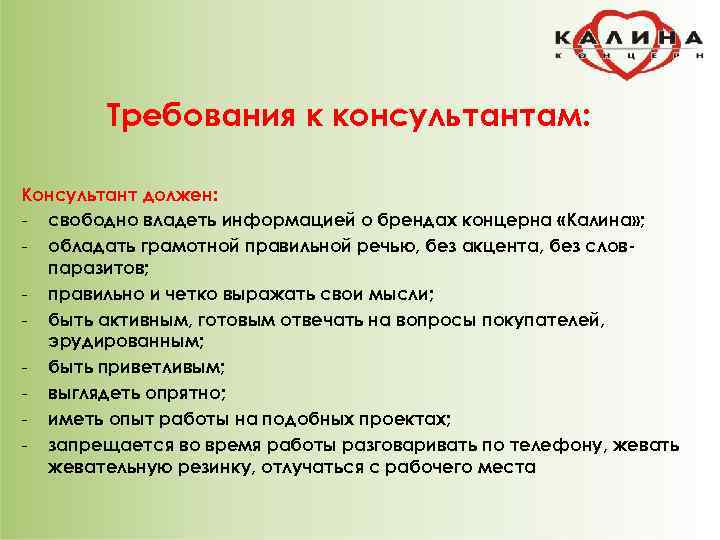 КАЛИНА
КОНЦЕРН

Требования к консультантам:

Консультант должен:
- свободно владеть информацией о брендах концерна «Калина»;
- обладать грамотной правильной речью, без акцента, без слов-паразитов;
- правильно и четко выражать свои мысли;
- быть активным, готовым отвечать на вопросы покупателей, эрудированным;
- быть приветливым;
- выглядеть опрятно;
- иметь опыт работы на подобных проектах;
- запрещается во время работы разговаривать по телефону, жевать жевательную резинку, отлучаться с рабочего места